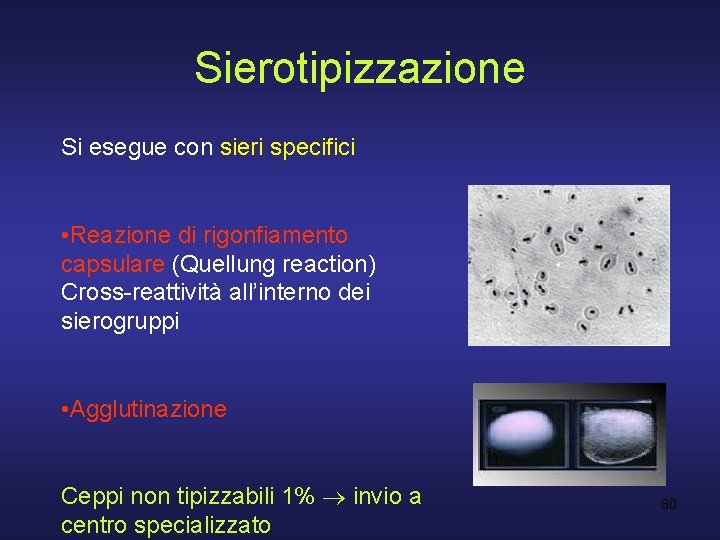 Sierotipizzazione

Si esegue con sieri specifici

•Reazione di rigonfiamento capsulare (Quellung reaction) Cross-reattività all'interno dei sierogruppi

•Agglutinazione

Ceppi non tipizzabili 1% $\rightarrow$ invio a centro specializzato

80